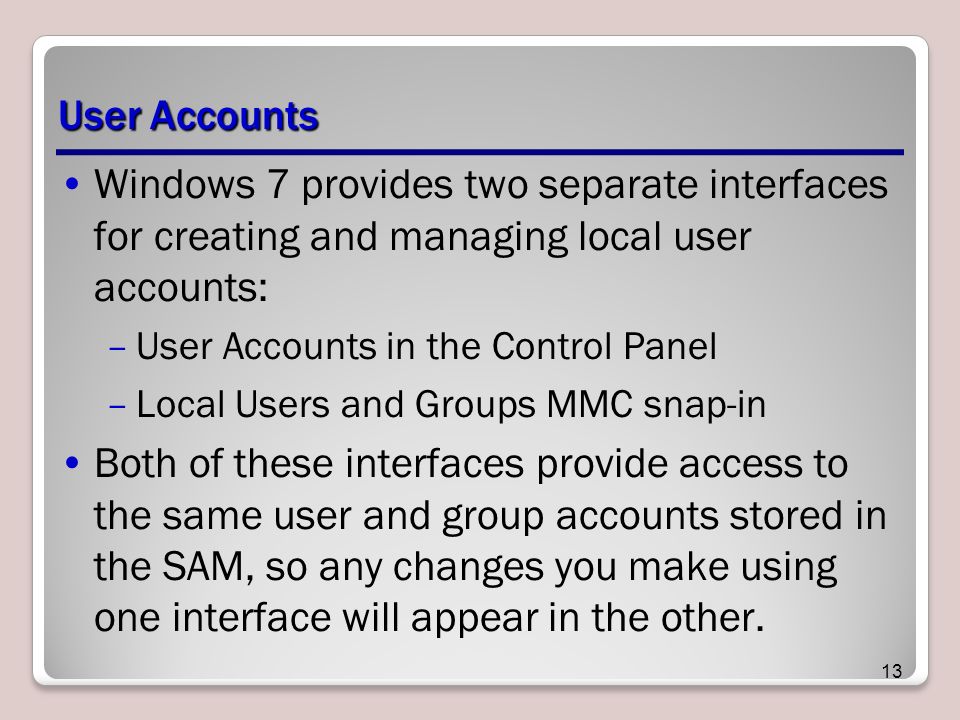 User Accounts

• Windows 7 provides two separate interfaces for creating and managing local user accounts:

– User Accounts in the Control Panel

– Local Users and Groups MMC snap-in

• Both of these interfaces provide access to the same user and group accounts stored in the SAM, so any changes you make using one interface will appear in the other.

13